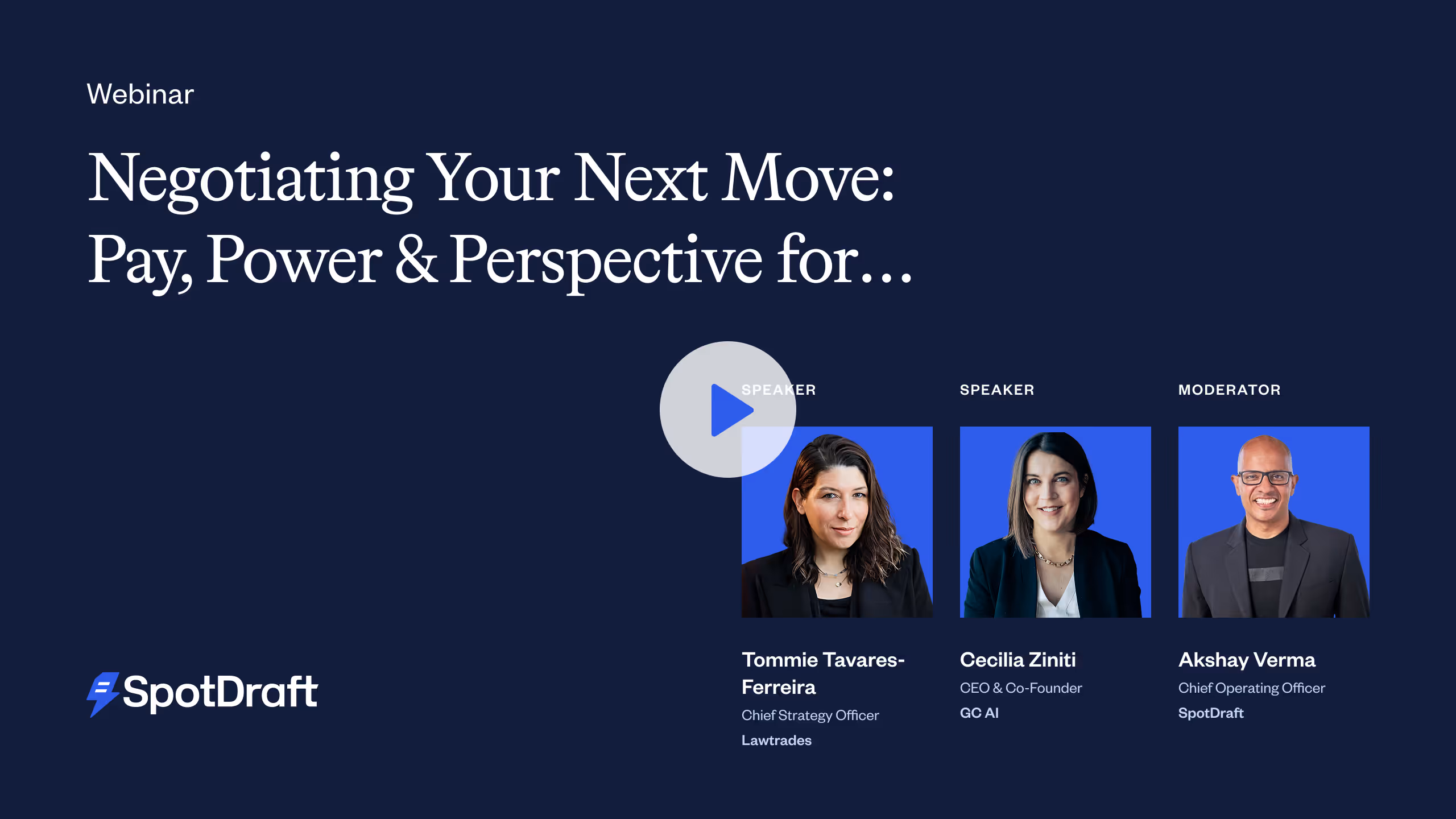 Webinar

Negotiating Your Next Move: Pay, Power & Perspective for…

SPEAKER

Tommie Tavares-Ferreira
Chief Strategy Officer
Lawtrades

SPEAKER

Cecilia Ziniti
CEO & Co-Founder
GC AI

MODERATOR

Akshay Verma
Chief Operating Officer
SpotDraft

SpotDraft